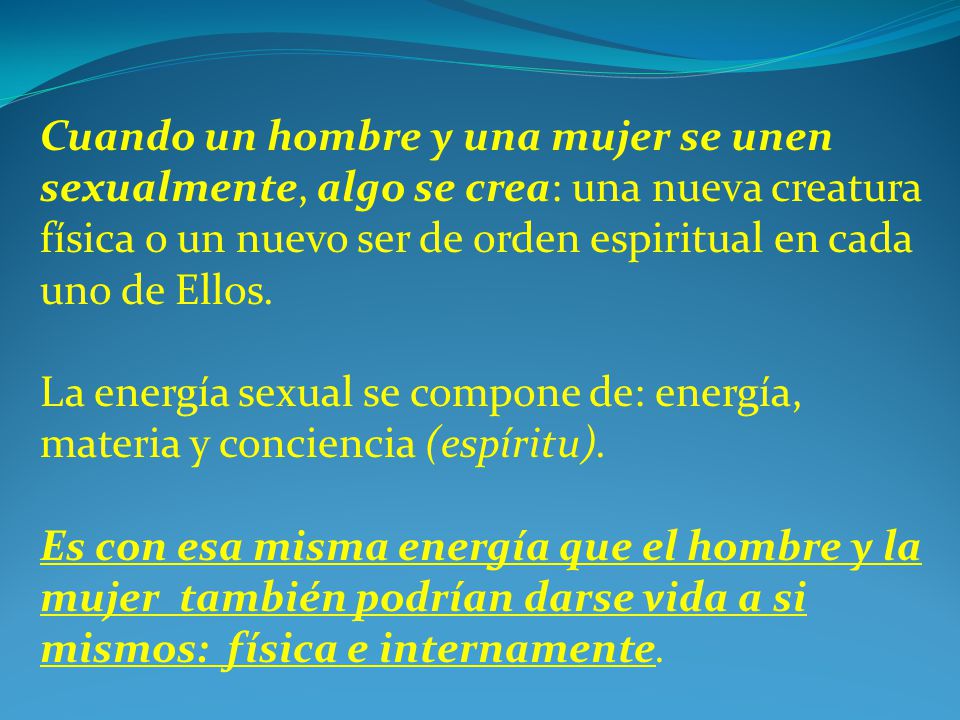 Cuando un hombre y una mujer se unen sexualmente, algo se crea: una nueva creatura física o un nuevo ser de orden espiritual en cada uno de Ellos.

La energía sexual se compone de: energía, materia y conciencia (espíritu).

Es con esa misma energía que el hombre y la mujer también podrían darse vida a si mismos: física e internamente.